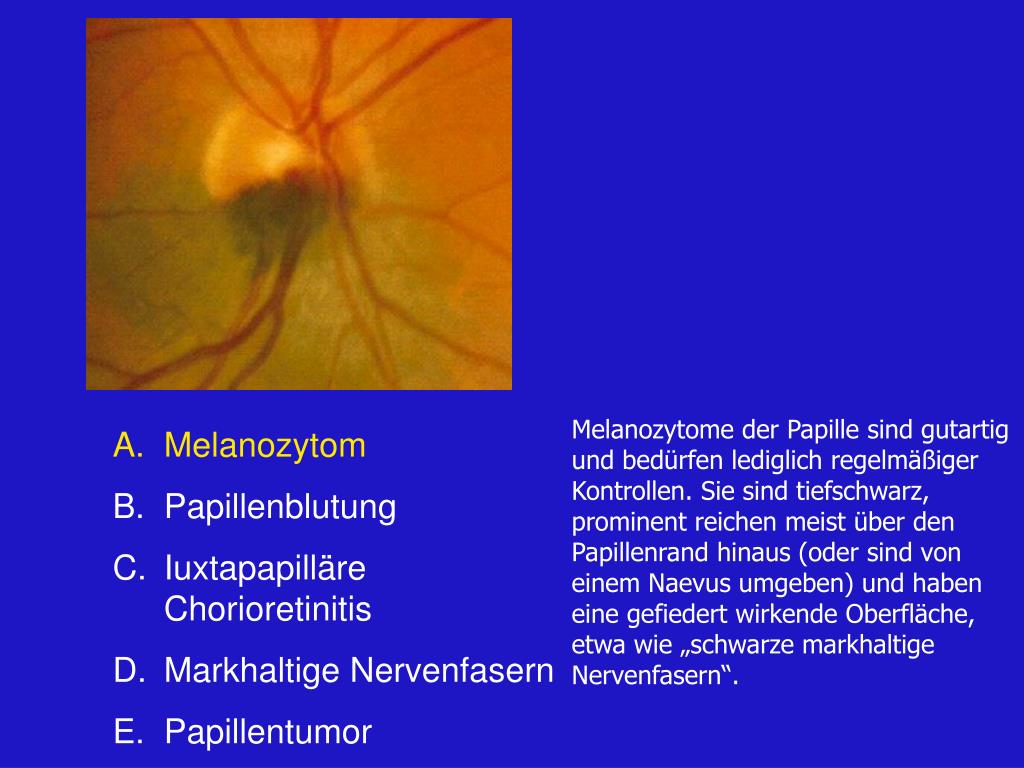 A. Melanozytom
B. Papillenblutung
C. Iuxtapapilläre Chorioretinitis
D. Markhaltige Nervenfasern
E. Papillentumor

Melanozytome der Papille sind gutartig und bedürfen lediglich regelmäßiger Kontrollen. Sie sind tiefschwarz, prominent reichen meist über den Papillenrand hinaus (oder sind von einem Naevus umgeben) und haben eine gefiedert wirkende Oberfläche, etwa wie „schwarze markhaltige Nervenfasern“.